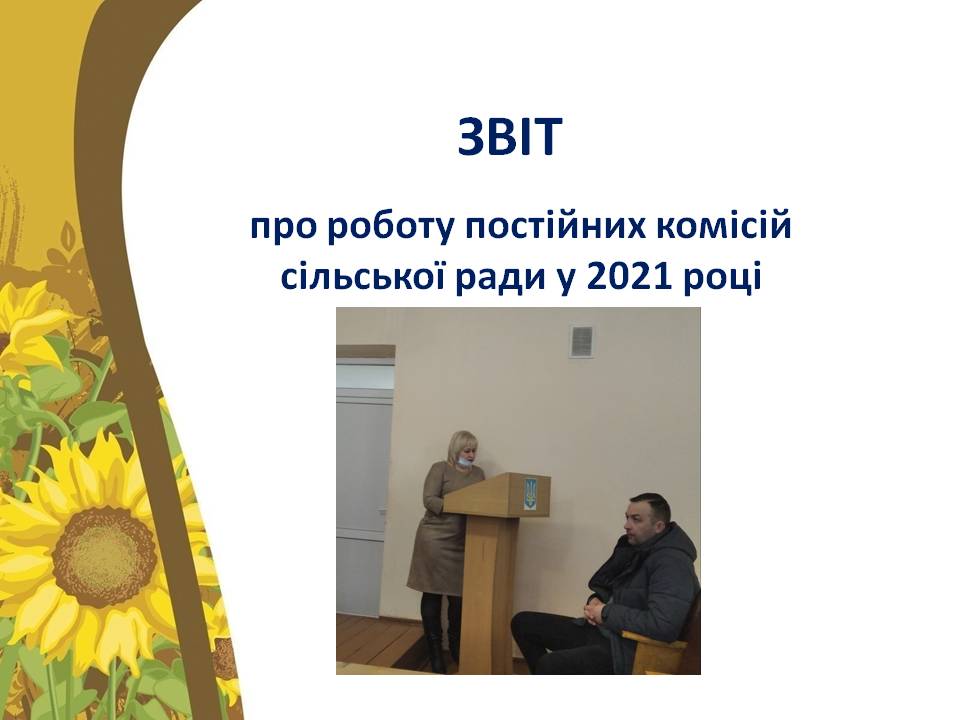 ЗВІТ

про роботу постійних комісій сільської ради у 2021 році